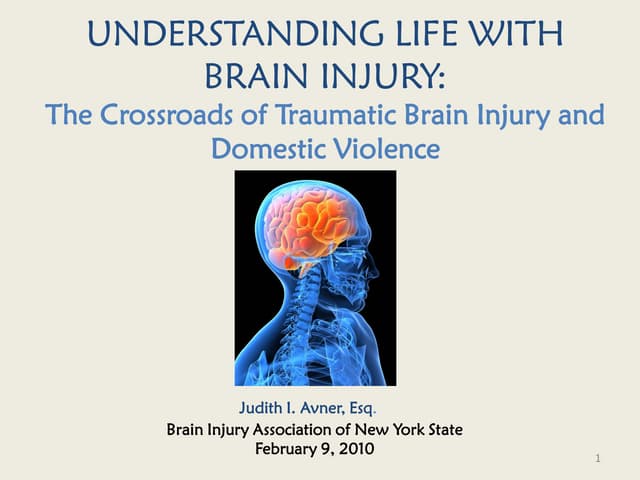 UNDERSTANDING LIFE WITH BRAIN INJURY:

The Crossroads of Traumatic Brain Injury and Domestic Violence

Judith I. Avner, Esq.

Brain Injury Association of New York State
February 9, 2010

1